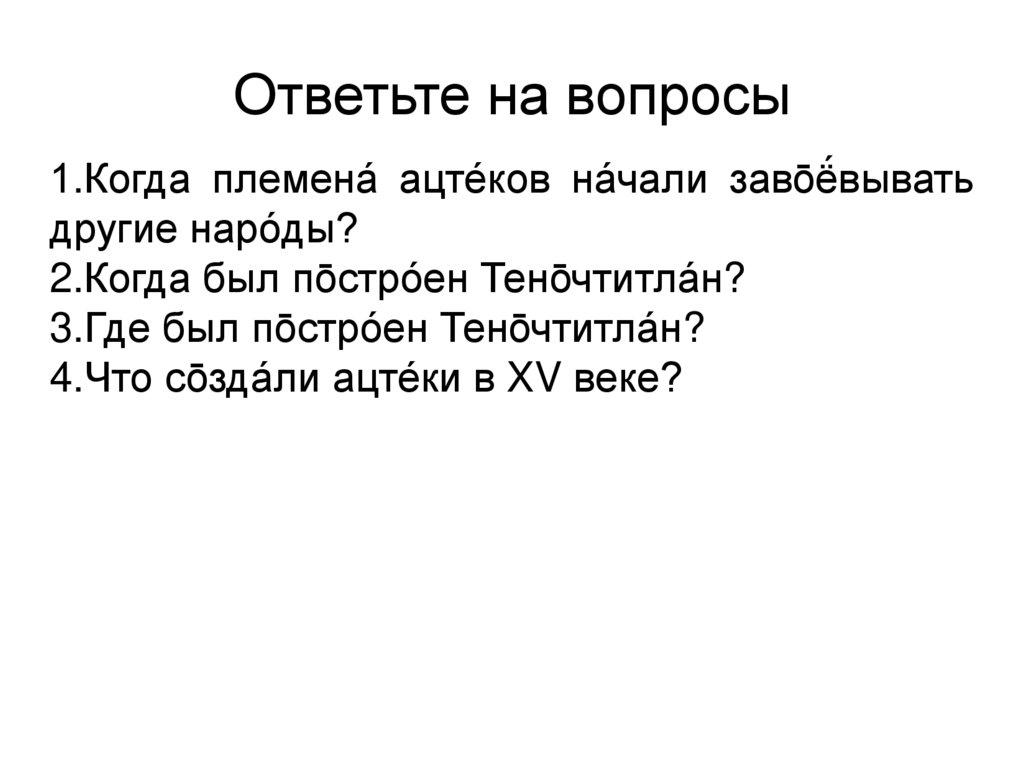 Ответьте на вопросы

1.Когда племена́ ацте́ков на́чали заво̄ё́вывать другие наро́ды?
2.Когда был по̄стро́ен Тено̄чтитла́н?
3.Где был по̄стро́ен Тено̄чтитла́н?
4.Что со̄зда́ли ацте́ки в XV веке?